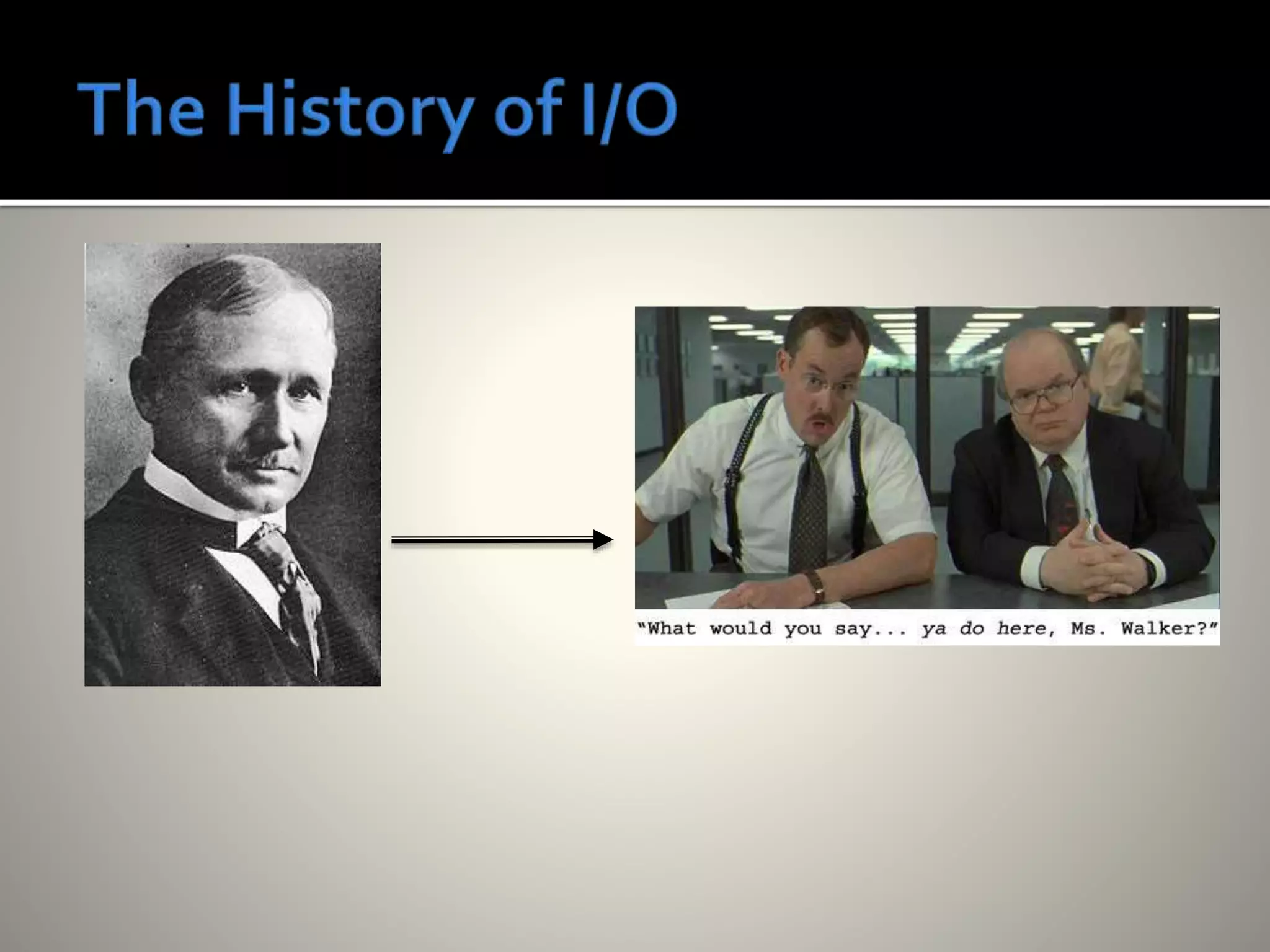 The History of I/O

"What would you say... ya do here, Ms. Walker?"